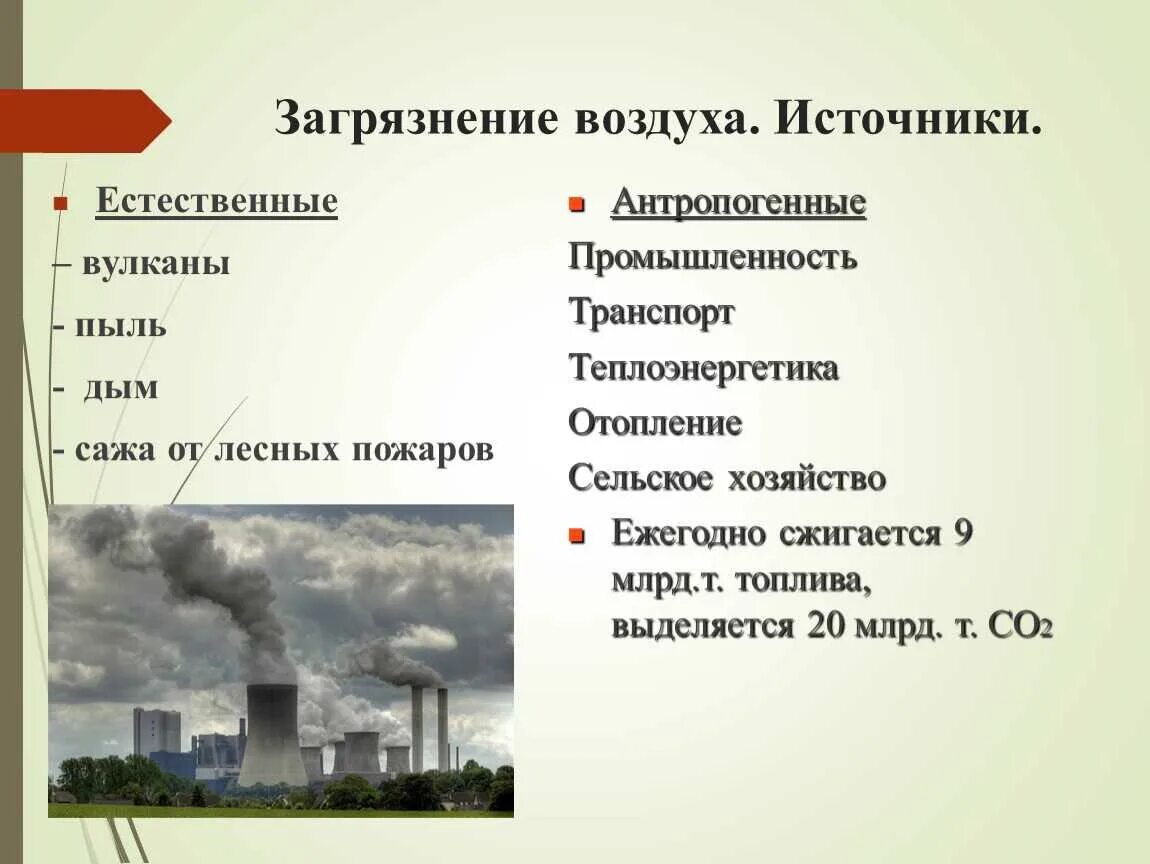 Загрязнение воздуха. Источники.

Естественные

– вулканы

- пыль

- дым

- сажа от лесных пожаров

Антропогенные

Промышленность

Транспорт

Теплоэнергетика

Отопление

Сельское хозяйство

Ежегодно сжигается 9 млрд.т. топлива, выделяется 20 млрд. т. $CO_2$